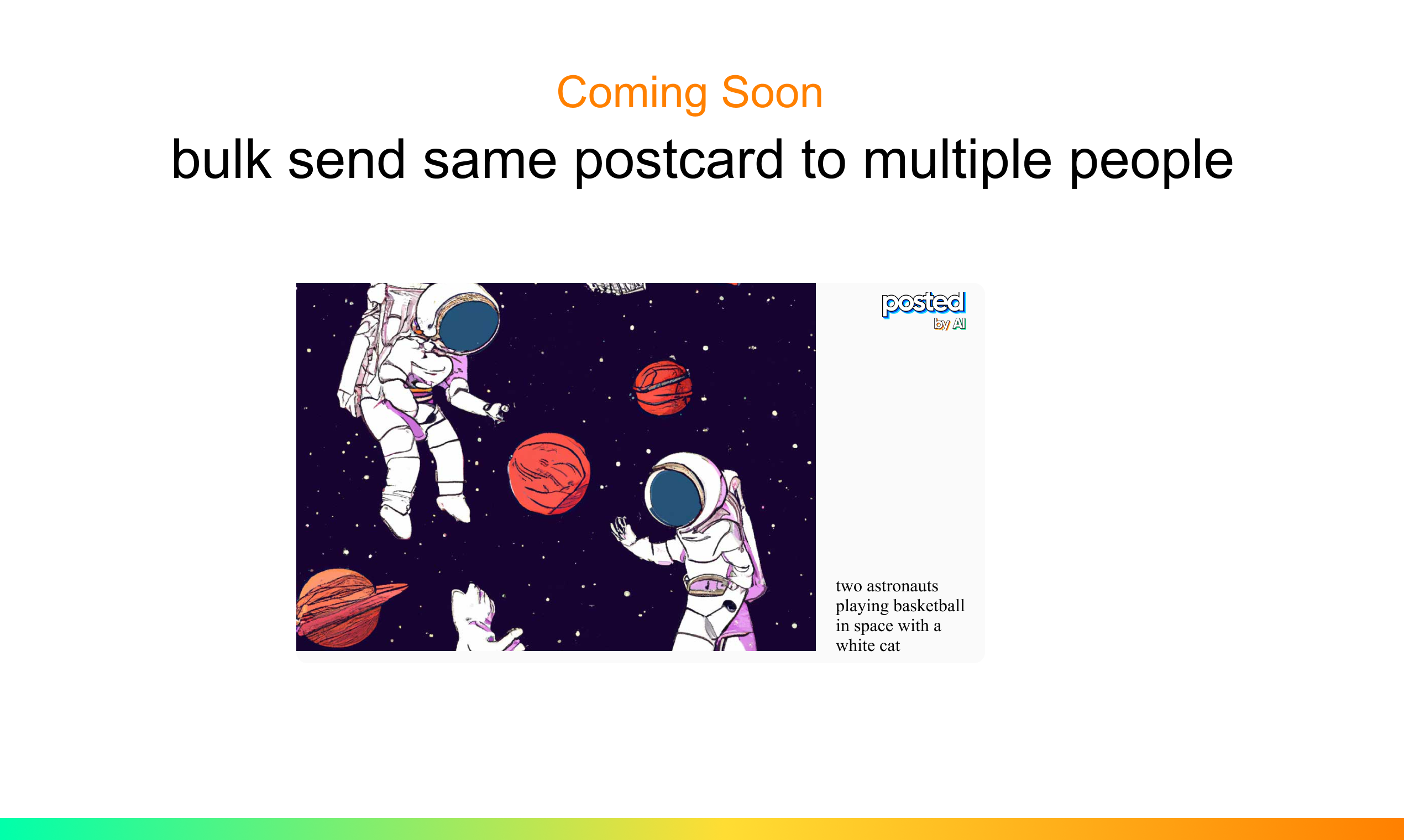 Coming Soon

bulk send same postcard to multiple people

posted
by AI

two astronauts playing basketball in space with a white cat